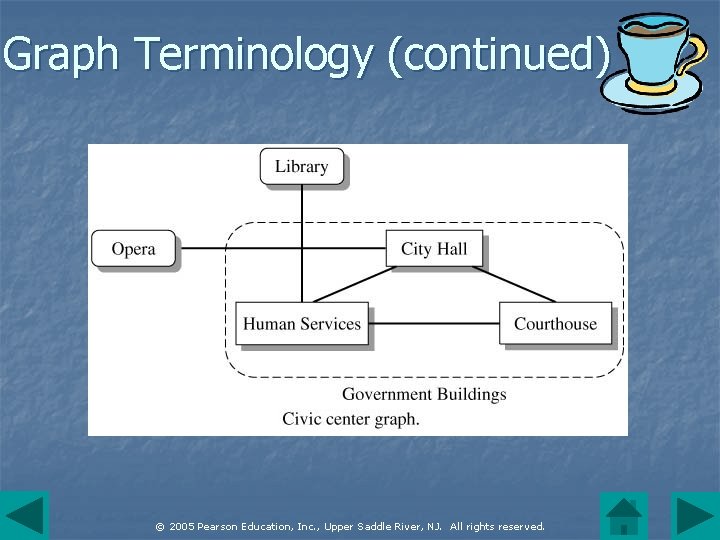 Graph Terminology (continued)

Library

Opera

City Hall

Human Services

Courthouse

Government Buildings

Civic center graph.

© 2005 Pearson Education, Inc., Upper Saddle River, NJ. All rights reserved.